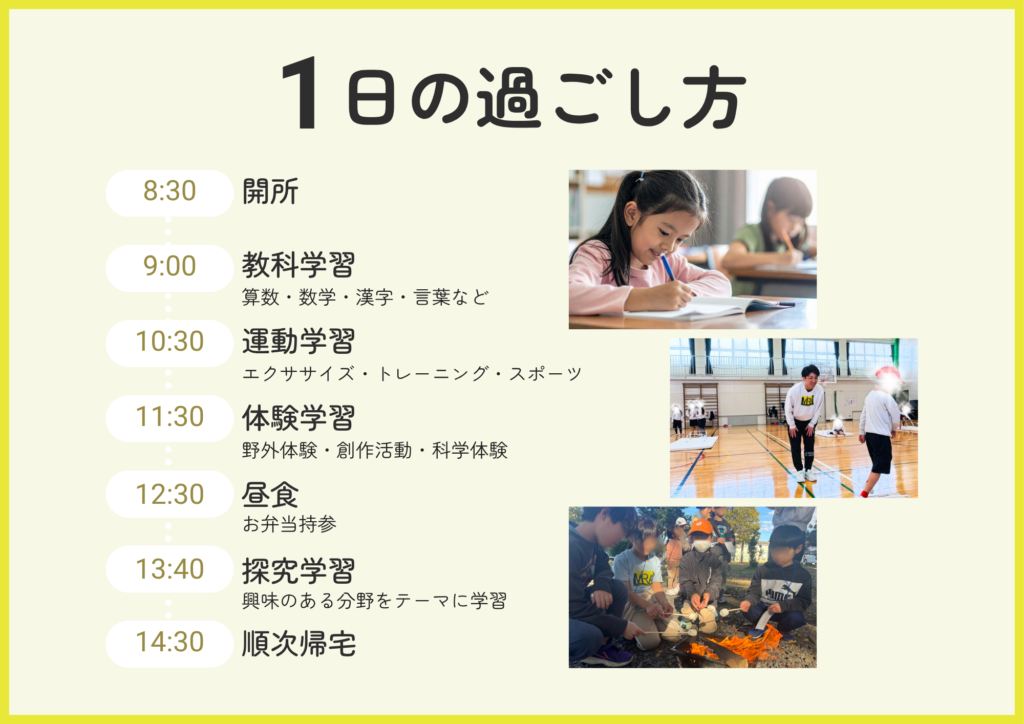 1日の過ごし方

8:30 開所

9:00 教科学習
算数・数学・漢字・言葉など

10:30 運動学習
エクササイズ・トレーニング・スポーツ

11:30 体験学習
野外体験・創作活動・科学体験

12:30 昼食
お弁当持参

13:40 探究学習
興味のある分野をテーマに学習

14:30 順次帰宅